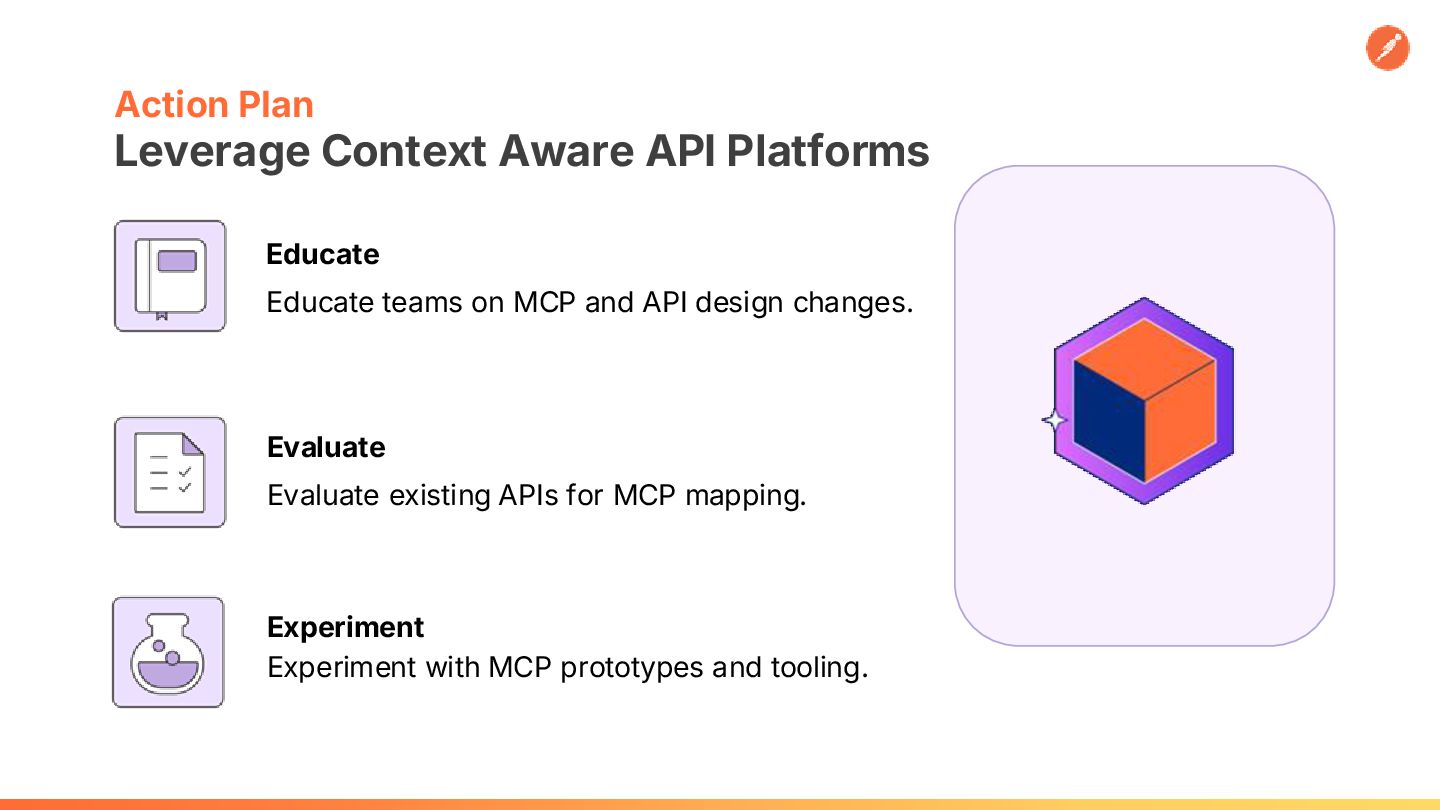 Action Plan
Leverage Context Aware API Platforms

Educate
Educate teams on MCP and API design changes.

Evaluate
Evaluate existing APIs for MCP mapping.

Experiment
Experiment with MCP prototypes and tooling.